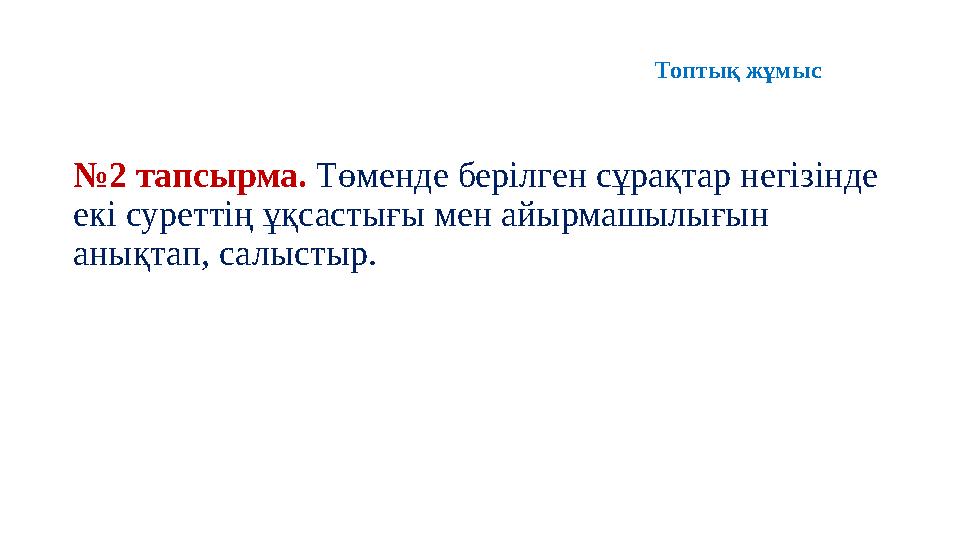 Топтық жұмыс

№2 тапсырма. Төменде берілген сұрақтар негізінде екі суреттің ұқсастығы мен айырмашылығын анықтап, салыстыр.